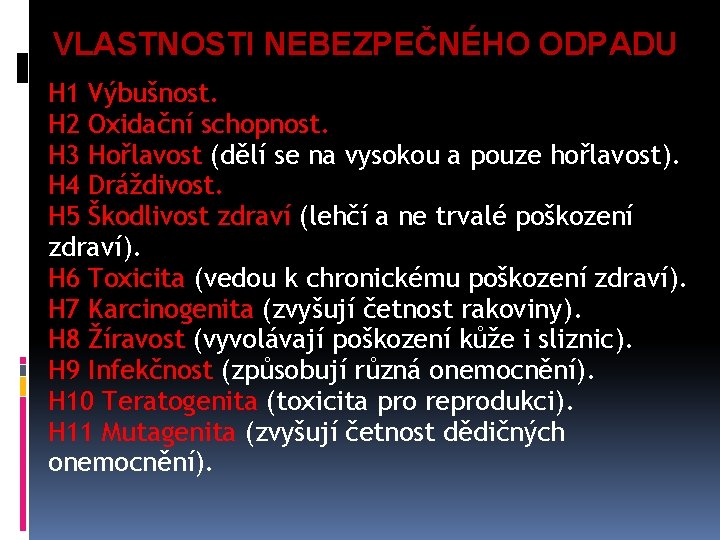 VLASTNOSTI NEBEZPEČNÉHO ODPADU

H1 Výbušnost.
H2 Oxidační schopnost.
H3 Hořlavost (dělí se na vysokou a pouze hořlavost).
H4 Dráždivost.
H5 Škodlivost zdraví (lehčí a ne trvalé poškození zdraví).
H6 Toxicita (vedou k chronickému poškození zdraví).
H7 Karcinogenita (zvyšují četnost rakoviny).
H8 Žíravost (vyvolávají poškození kůže i sliznic).
H9 Infekčnost (způsobují různá onemocnění).
H10 Teratogenita (toxicita pro reprodukci).
H11 Mutagenita (zvyšují četnost dědičných onemocnění).